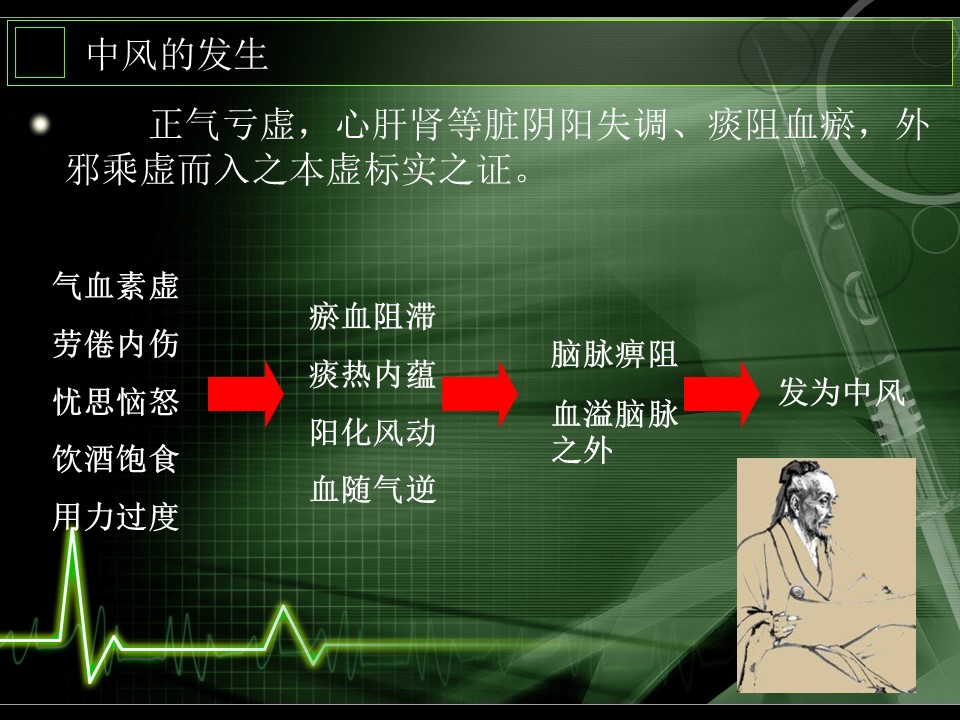 中风的发生

正气亏虚，心肝肾等脏阴阳失调、痰阻血瘀，外邪乘虚而入之本虚标实之证。

气血素虚
劳倦内伤
忧思恼怒
饮酒饱食
用力过度

瘀血阻滞
痰热内蕴
阳化风动
血随气逆

脑脉痹阻
血溢脑脉之外

发为中风